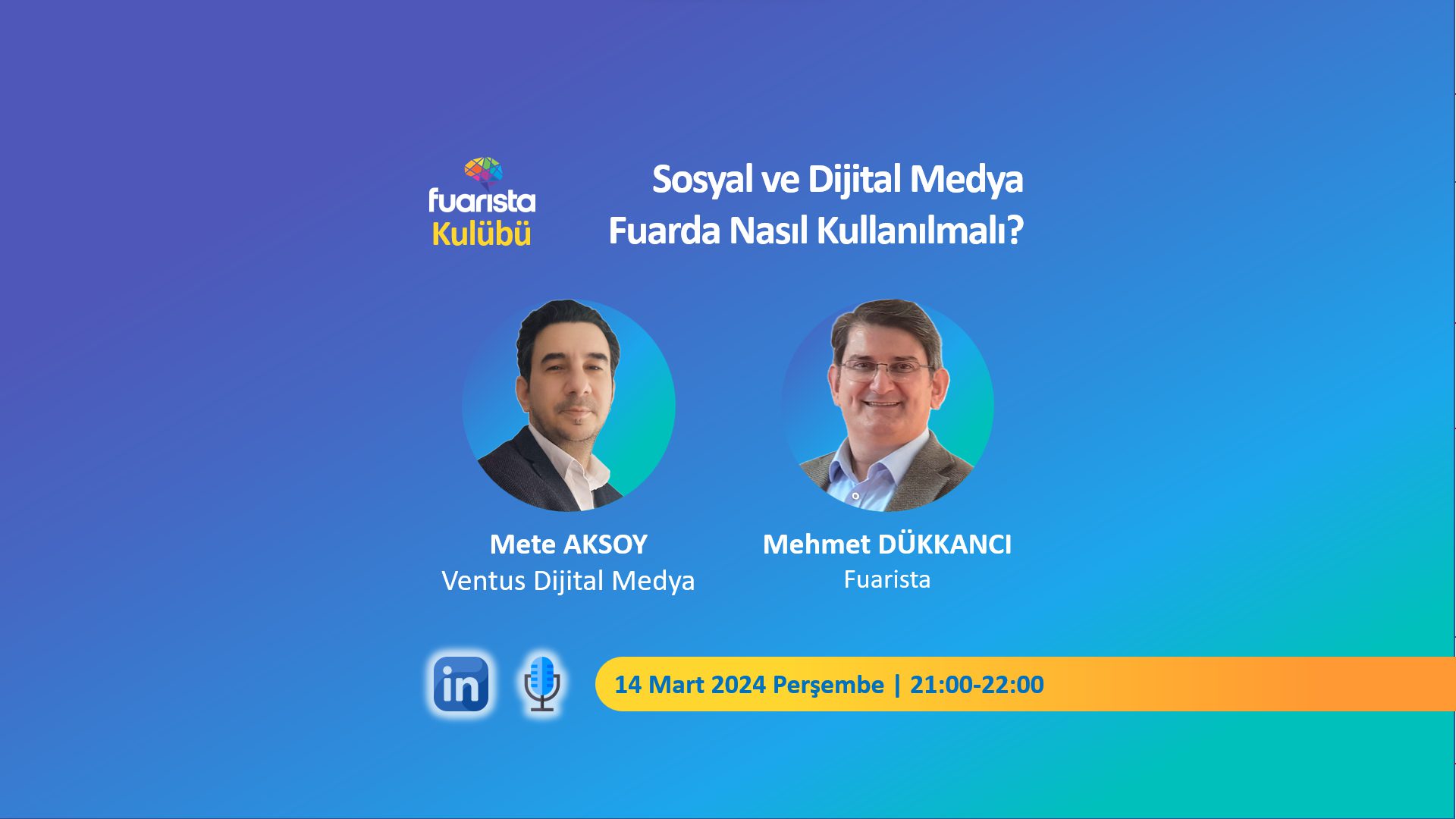 fuarista
Kulübü

Sosyal ve Dijital Medya
Fuarda Nasıl Kullanılmalı?

Mete AKSOY
Ventus Dijital Medya

Mehmet DÜKKANCI
Fuarista

in

14 Mart 2024 Perşembe | 21:00-22:00